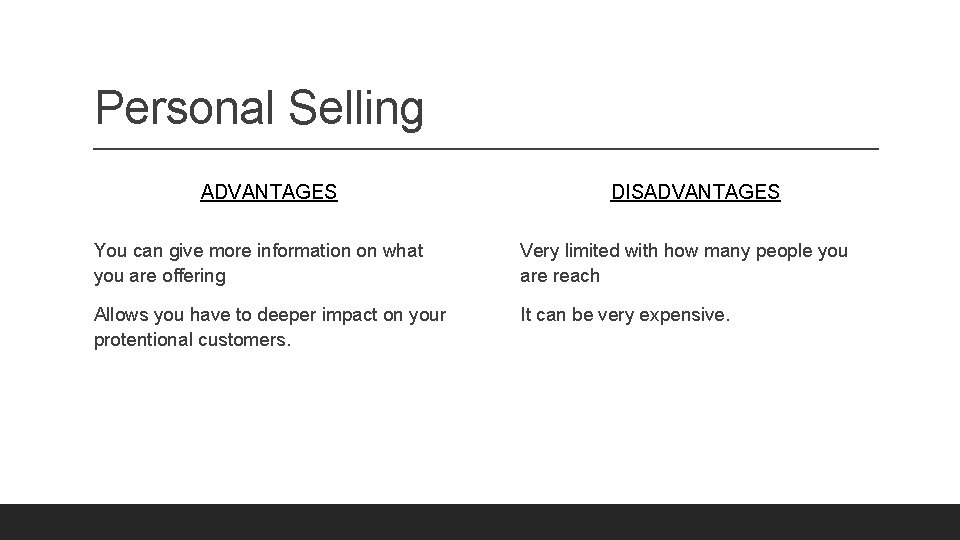 Personal Selling

ADVANTAGES

You can give more information on what you are offering

Allows you have to deeper impact on your protentional customers.

DISADVANTAGES

Very limited with how many people you are reach

It can be very expensive.